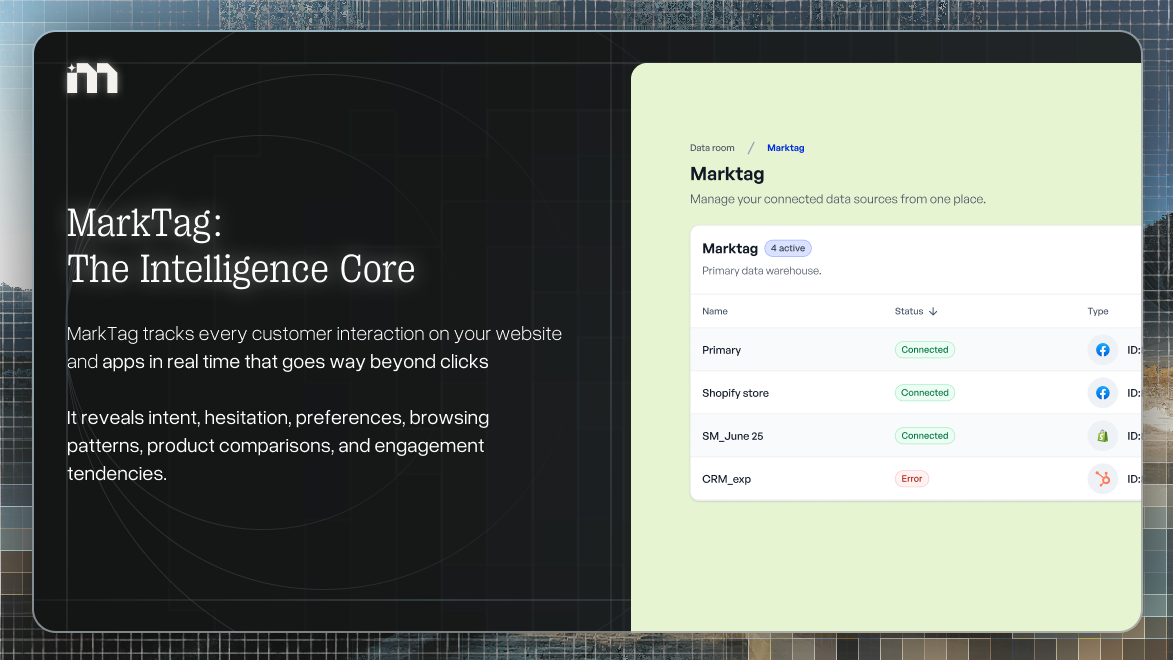 MarkTag:
The Intelligence Core

MarkTag tracks every customer interaction on your website and apps in real time that goes way beyond clicks

It reveals intent, hesitation, preferences, browsing patterns, product comparisons, and engagement tendencies.

Data room / Marktag

Marktag

Manage your connected data sources from one place.

Marktag 4 active

Primary data warehouse.

| Name | Status ↓ | Type |
|---|---|---|
| Primary | Connected | ID: |
| Shopify store | Connected | ID: |
| SM_June 25 | Connected | ID: |
| CRM_exp | Error | ID: |